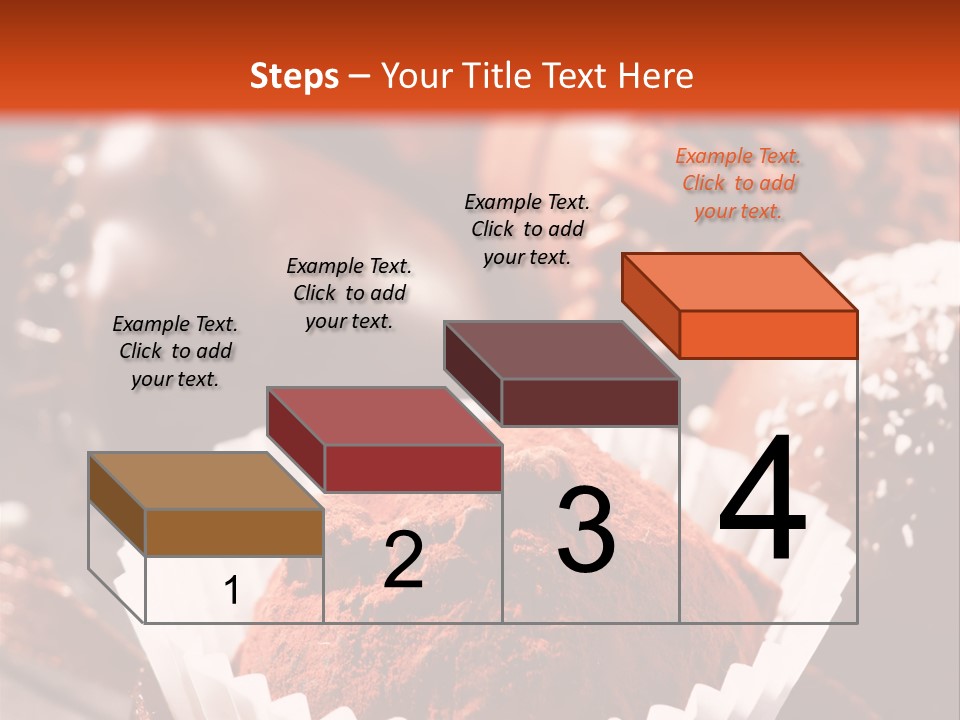 Steps – Your Title Text Here

Example Text. Click to add your text.

Example Text. Click to add your text.

Example Text. Click to add your text.

Example Text. Click to add your text.

1

2

3

4